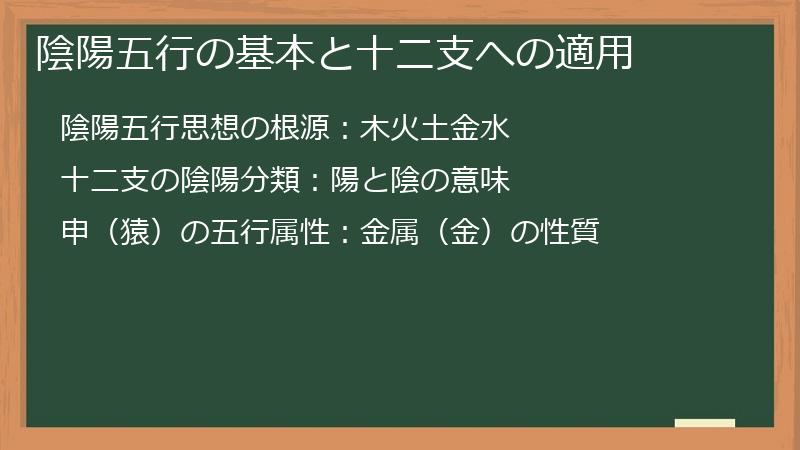 陰陽五行の基本と十二支への適用

陰陽五行思想の根源：木火土金水

十二支の陰陽分類：陽と陰の意味

申（猿）の五行属性：金属（金）の性質